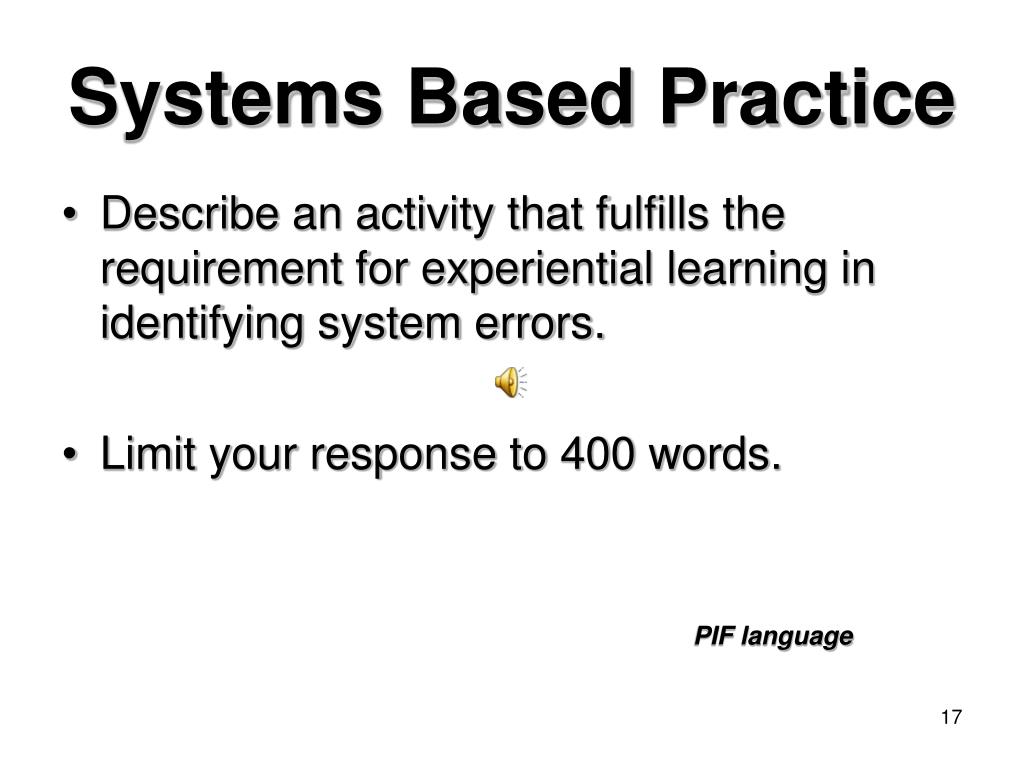 Systems Based Practice

• Describe an activity that fulfills the requirement for experiential learning in identifying system errors.

• Limit your response to 400 words.

PIF language

17